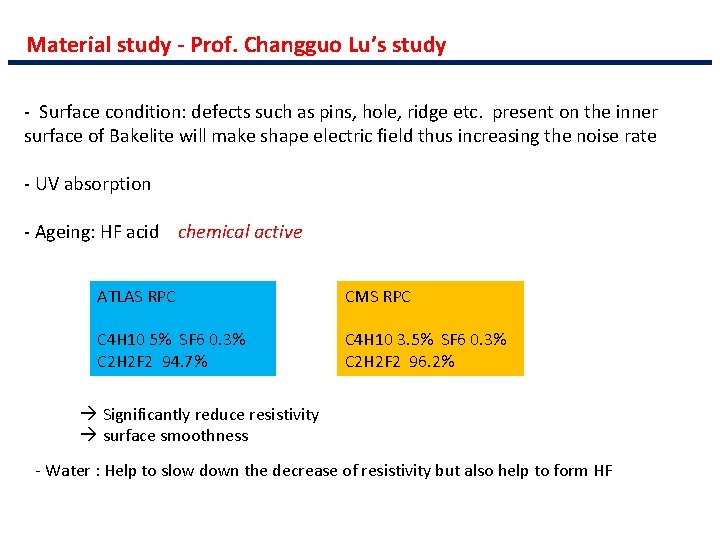 Material study - Prof. Changguo Lu's study

- Surface condition: defects such as pins, hole, ridge etc. present on the inner surface of Bakelite will make shape electric field thus increasing the noise rate

- UV absorption

- Ageing: HF acid chemical active

ATLAS RPC

C4H10 5% SF6 0.3%
C2H2F2 94.7%

CMS RPC

C4H10 3.5% SF6 0.3%
C2H2F2 96.2%

→ Significantly reduce resistivity
→ surface smoothness

- Water : Help to slow down the decrease of resistivity but also help to form HF